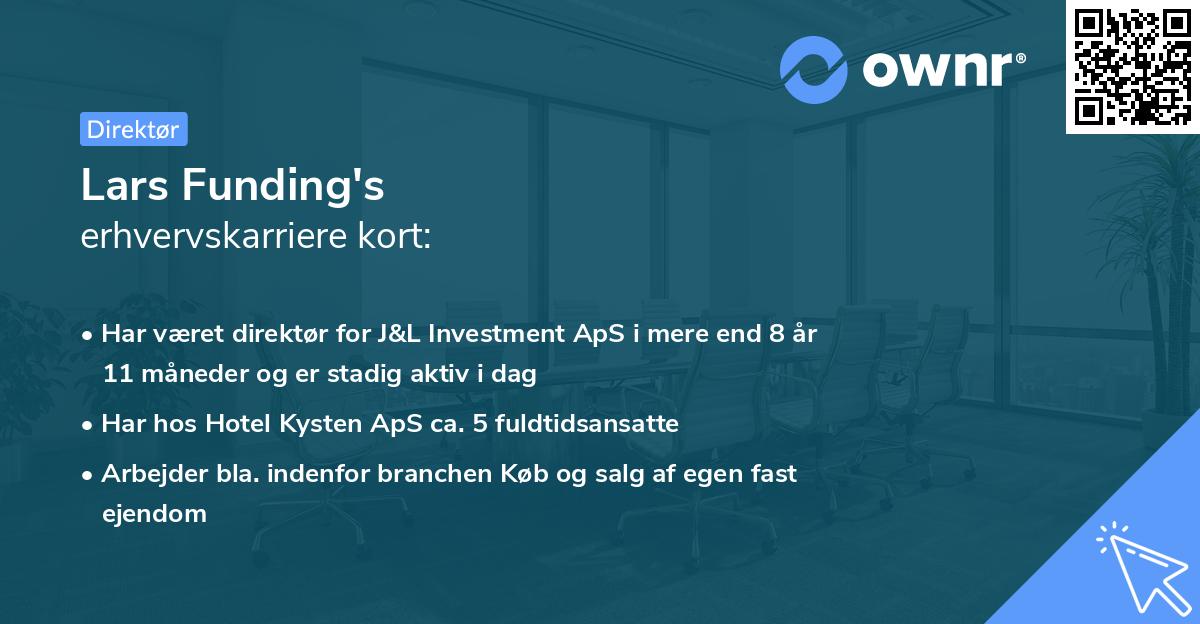 ownr®

Direktør

Lars Funding's
erhvervskarriere kort:

• Har været direktør for J&L Investment ApS i mere end 8 år 11 måneder og er stadig aktiv i dag

• Har hos Hotel Kysten ApS ca. 5 fuldtidsansatte

• Arbejder bla. indenfor branchen Køb og salg af egen fast ejendom